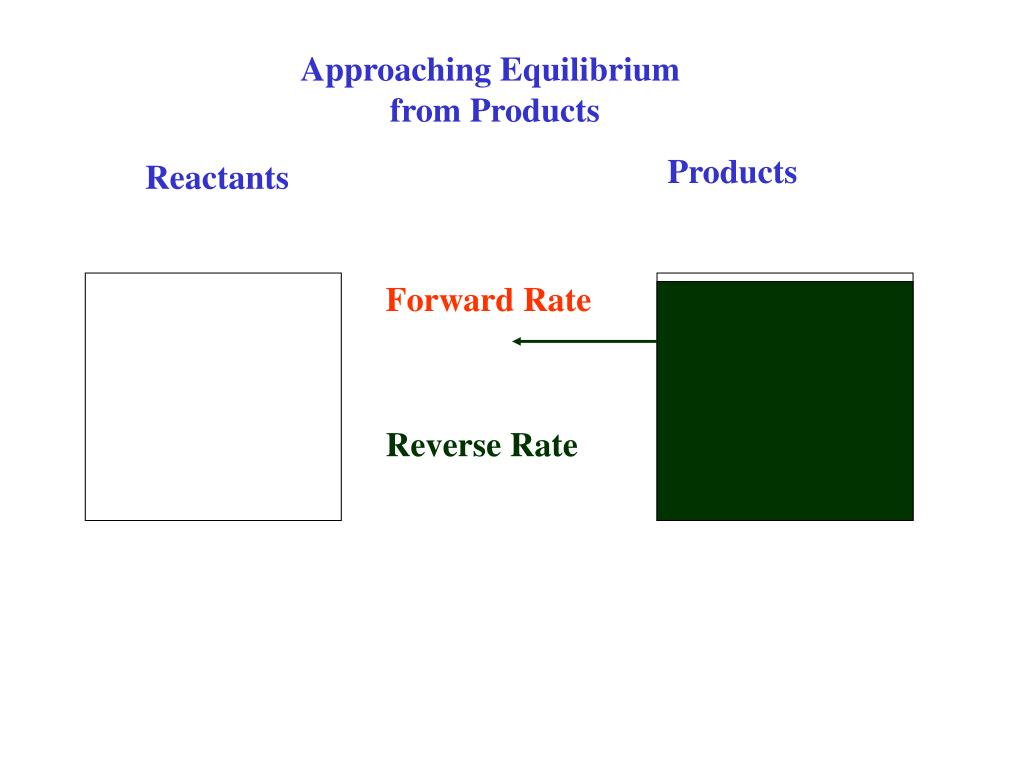 Approaching Equilibrium
from Products

Reactants

Products

Forward Rate

Reverse Rate